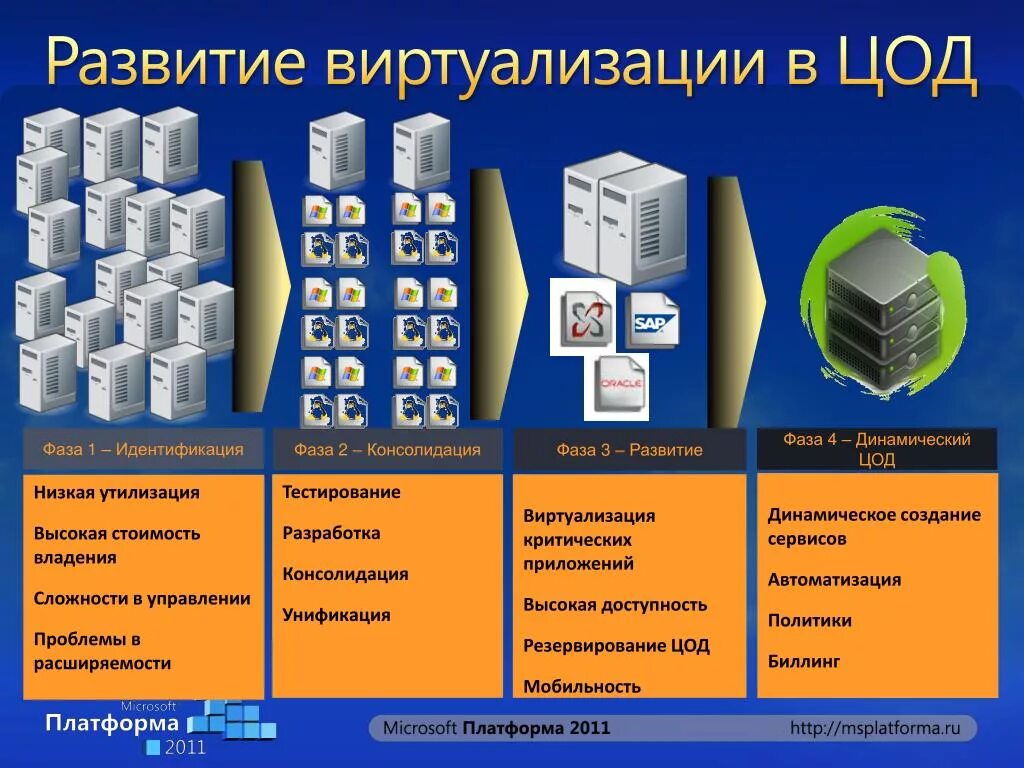 Развитие виртуализации в ЦОД

SAP

ORACLE

Фаза 1 – Идентификация

Низкая утилизация

Высокая стоимость владения

Сложности в управлении

Проблемы в расширяемости

Фаза 2 – Консолидация

Тестирование

Разработка

Консолидация

Унификация

Фаза 3 – Развитие

Виртуализация критических приложений

Высокая доступность

Резервирование ЦОД

Мобильность

Фаза 4 – Динамический ЦОД

Динамическое создание сервисов

Автоматизация

Политики

Биллинг

Microsoft Платформа 2011

Microsoft Платформа 2011

http://msplatforma.ru